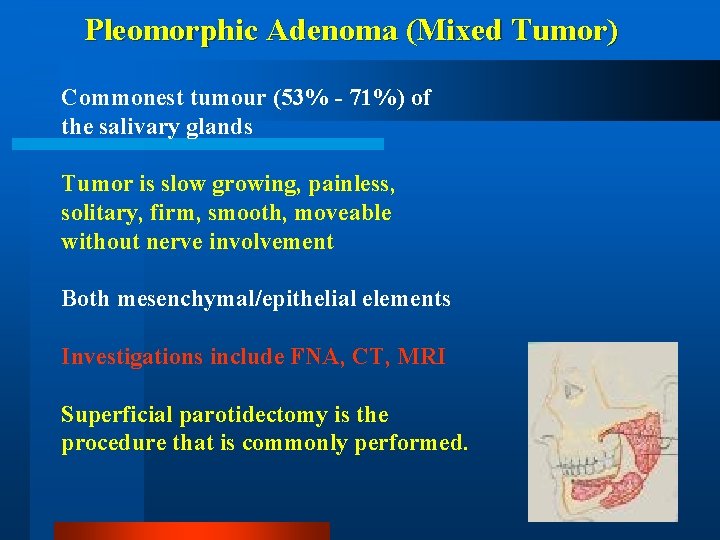 Pleomorphic Adenoma (Mixed Tumor)

Commonest tumour (53% - 71%) of the salivary glands

Tumor is slow growing, painless, solitary, firm, smooth, moveable without nerve involvement

Both mesenchymal/epithelial elements

Investigations include FNA, CT, MRI

Superficial parotidectomy is the procedure that is commonly performed.